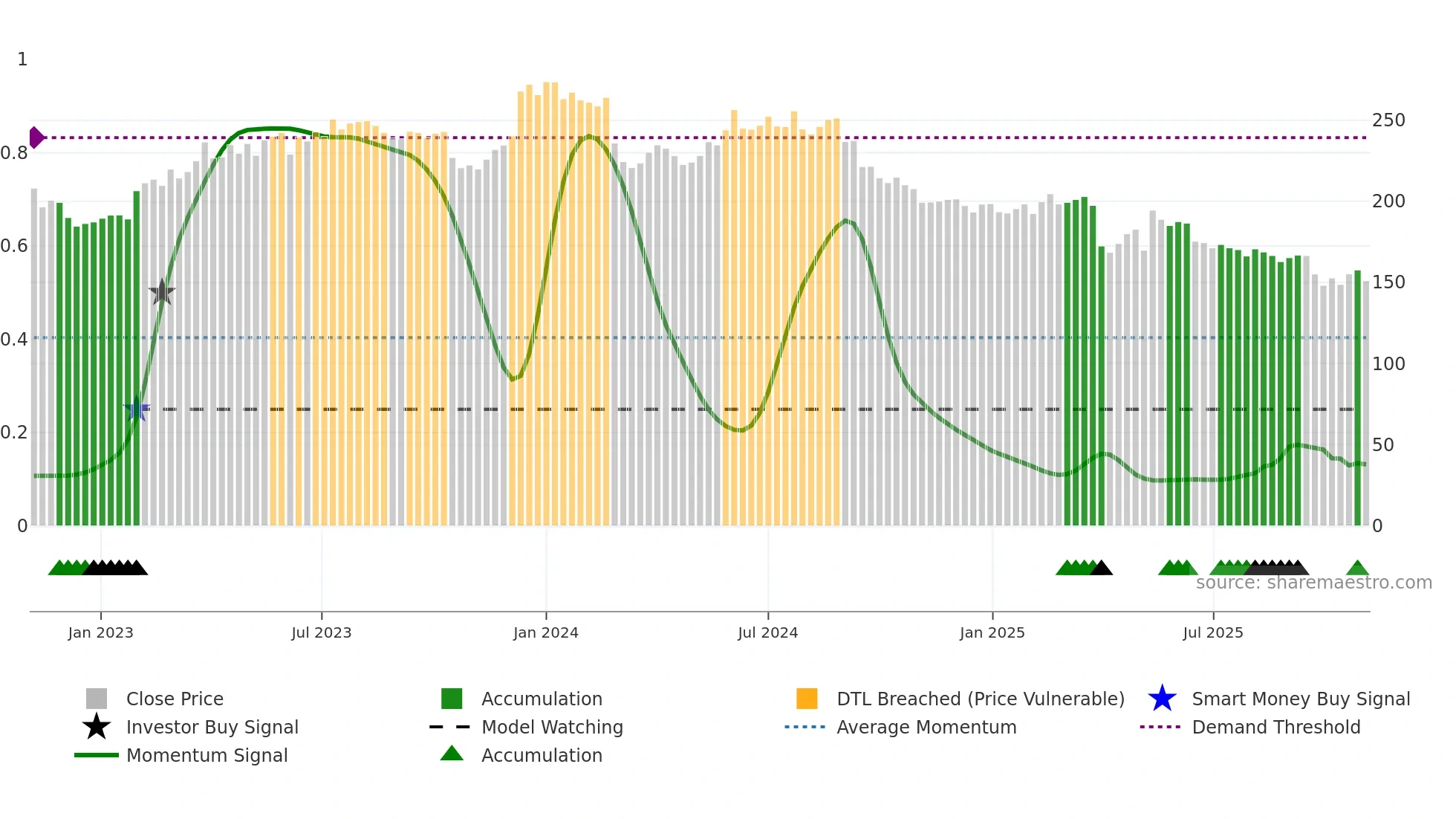 1
0.8
0.6
0.4
0.2
0
250
200
150
100
50
0
source: sharemaestro.com
Jan 2023
Jul 2023
Jan 2024
Jul 2024
Jan 2025
Jul 2025

Close Price
Investor Buy Signal
Momentum Signal
Accumulation
Model Watching
Accumulation
DTL Breached (Price Vulnerable)
Average Momentum
Smart Money Buy Signal
Demand Threshold